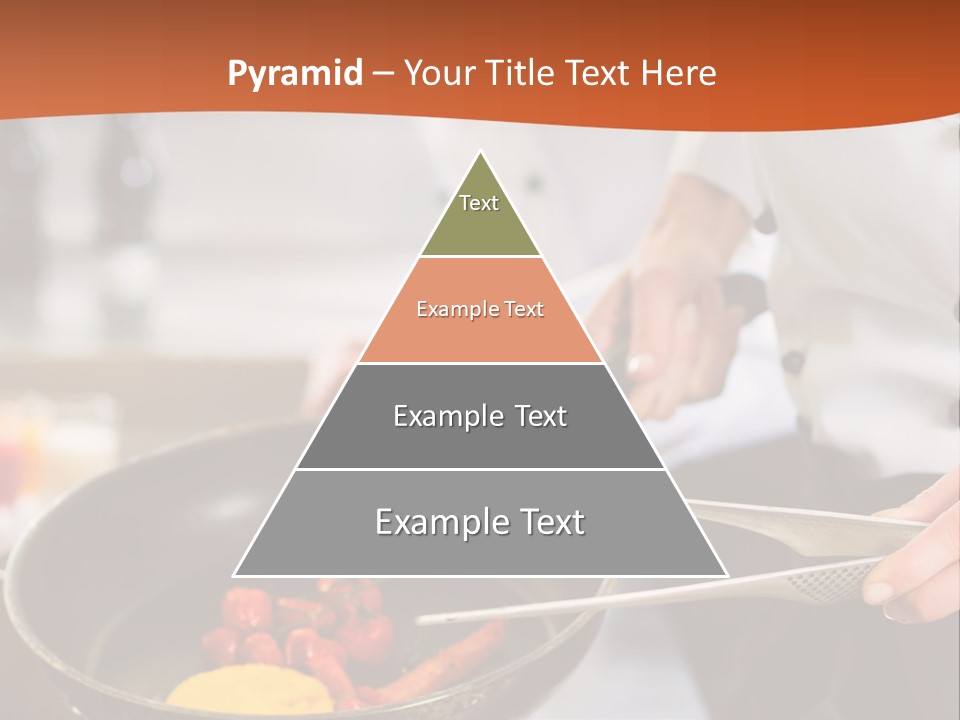 Pyramid – Your Title Text Here

Text

Example Text

Example Text

Example Text